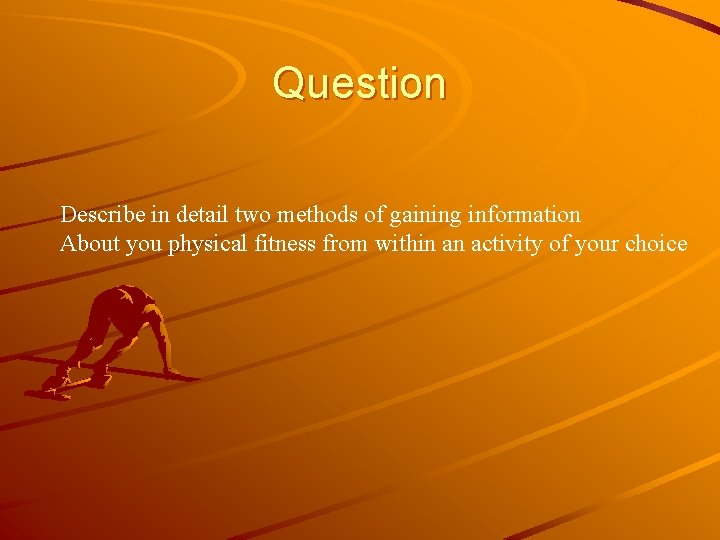 Question

Describe in detail two methods of gaining information About you physical fitness from within an activity of your choice